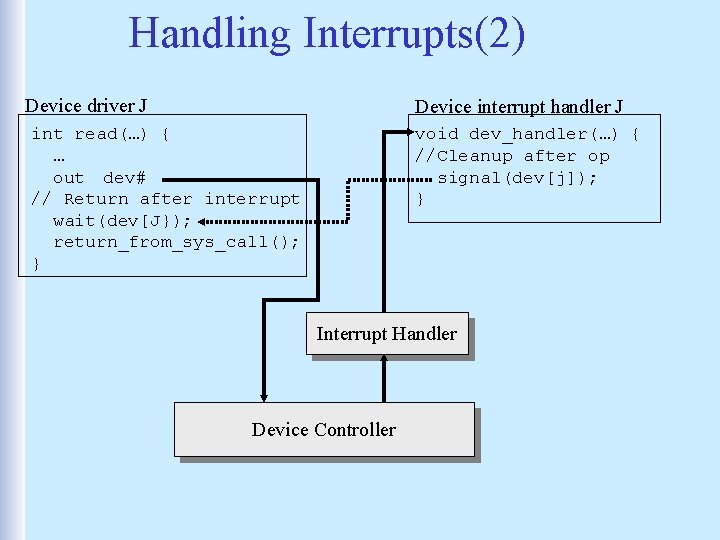 Handling Interrupts(2)

Device driver J

int read(…) {
…
out dev#
// Return after interrupt
wait(dev[J});
return_from_sys_call();
}

Device interrupt handler J

void dev_handler(…) {
//Cleanup after op
signal(dev[j]);
}

Interrupt Handler

Device Controller